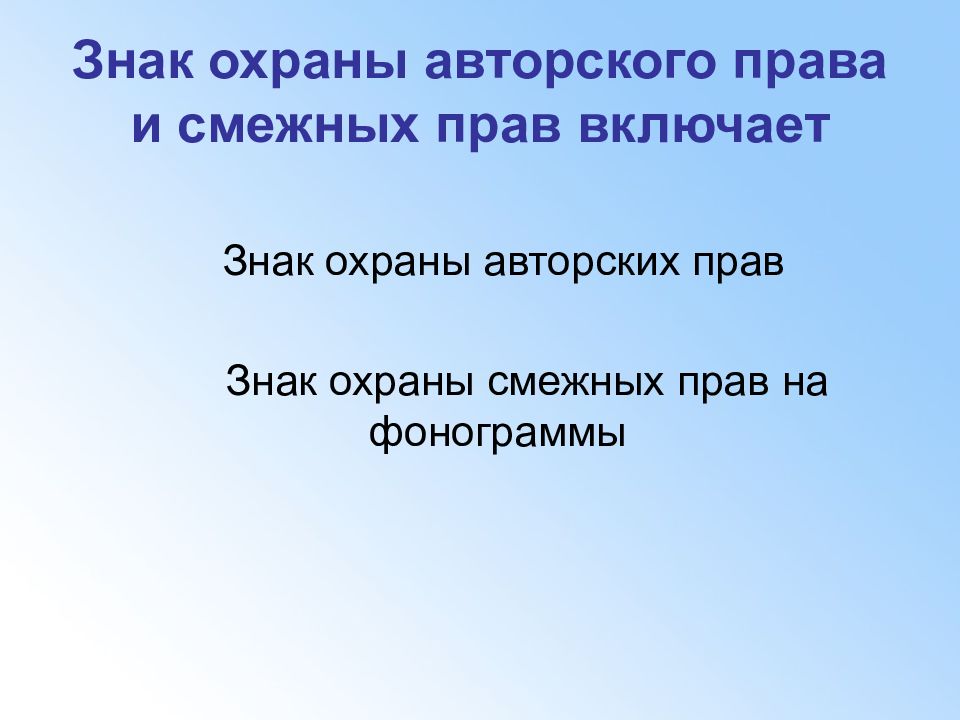 Знак охраны авторского права и смежных прав включает

Знак охраны авторских прав

Знак охраны смежных прав на фонограммы